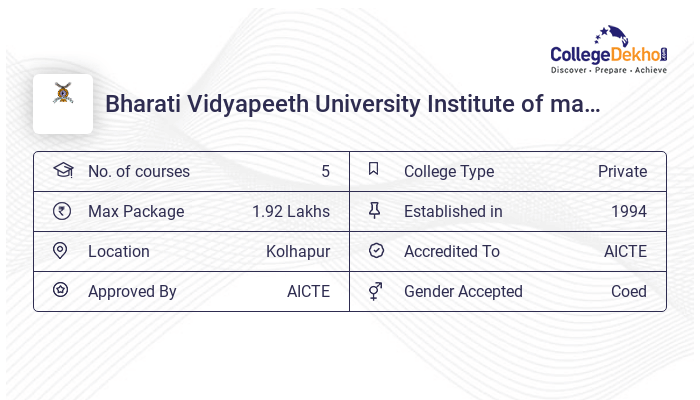 CollegeDekho.com
Discover · Prepare · Achieve

Bharati Vidyapeeth University Institute of ma…

| No. of courses | 5 | College Type | Private |
|---|---|---|---|
| Max Package | 1.92 Lakhs | Established in | 1994 |
| Location | Kolhapur | Accredited To | AICTE |
| Approved By | AICTE | Gender Accepted | Coed |